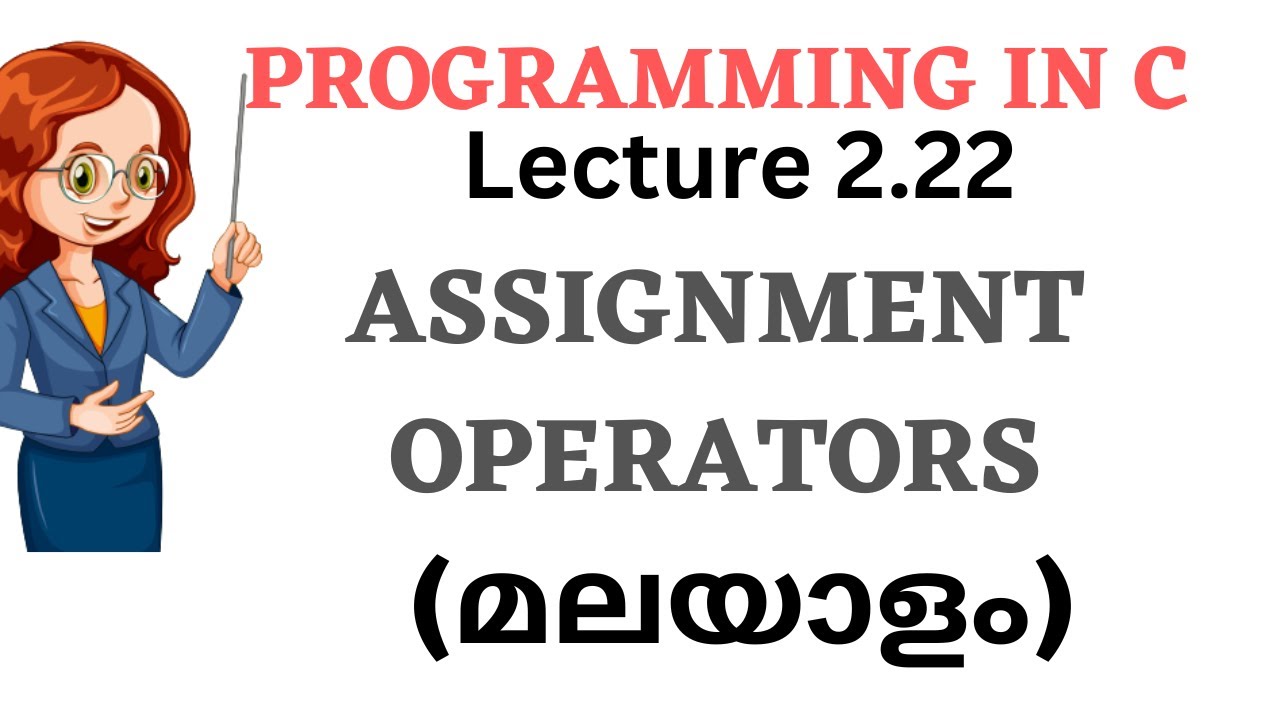 PROGRAMMING IN C
Lecture 2.22
ASSIGNMENT OPERATORS
(മലയാളം)